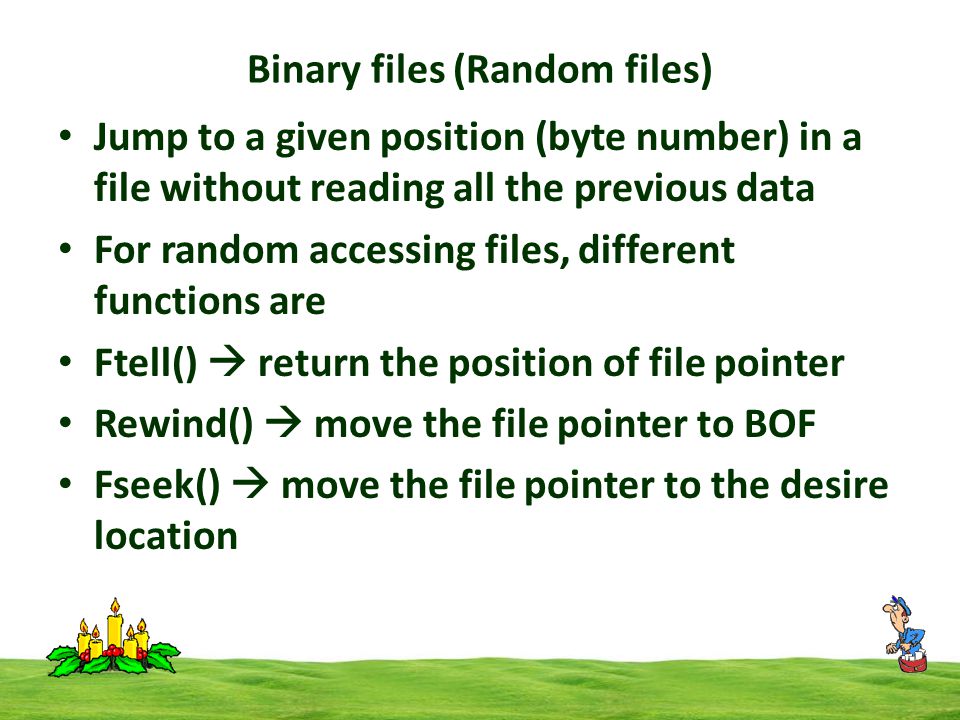 Binary files (Random files)

• Jump to a given position (byte number) in a file without reading all the previous data

• For random accessing files, different functions are

• Ftell() → return the position of file pointer

• Rewind() → move the file pointer to BOF

• Fseek() → move the file pointer to the desire location